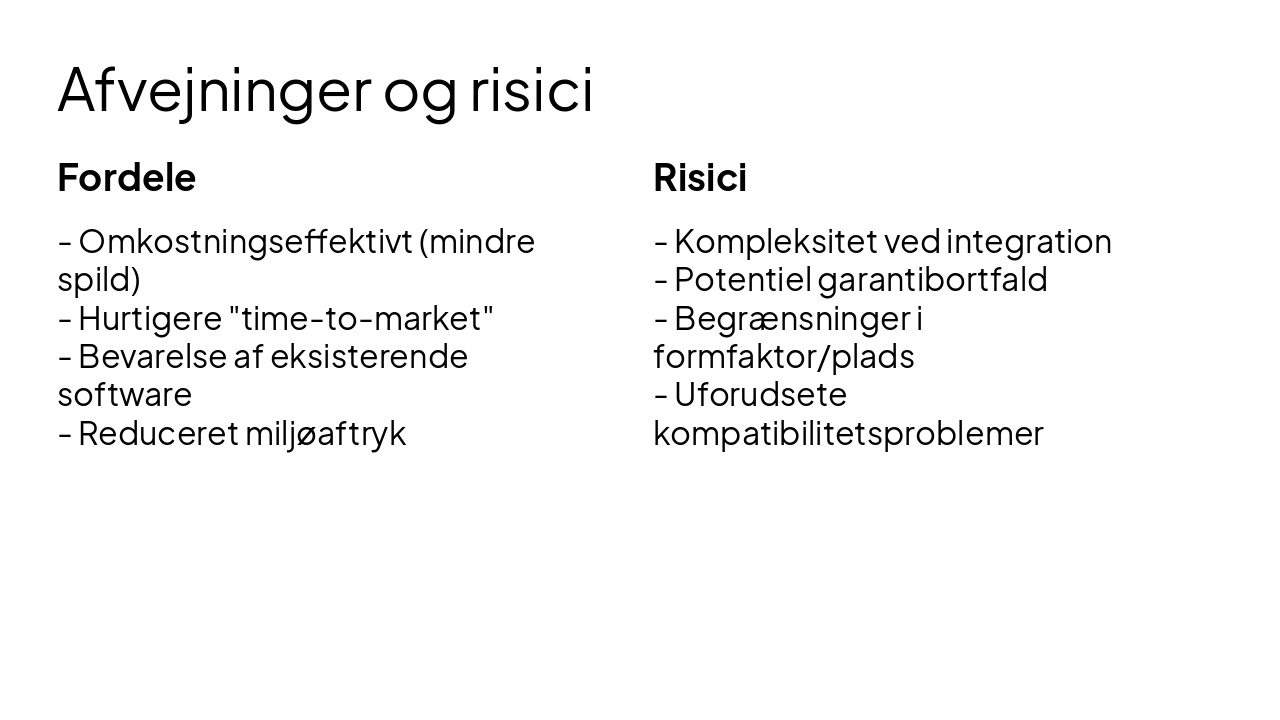 Afvejninger og risici

Fordele

- Omkostningseffektivt (mindre spild)
- Hurtigere "time-to-market"
- Bevarelse af eksisterende software
- Reduceret miljøaftryk

Risici

- Kompleksitet ved integration
- Potentiel garantibortfald
- Begrænsninger i formfaktor/plads
- Uforudsete kompatibilitetsproblemer